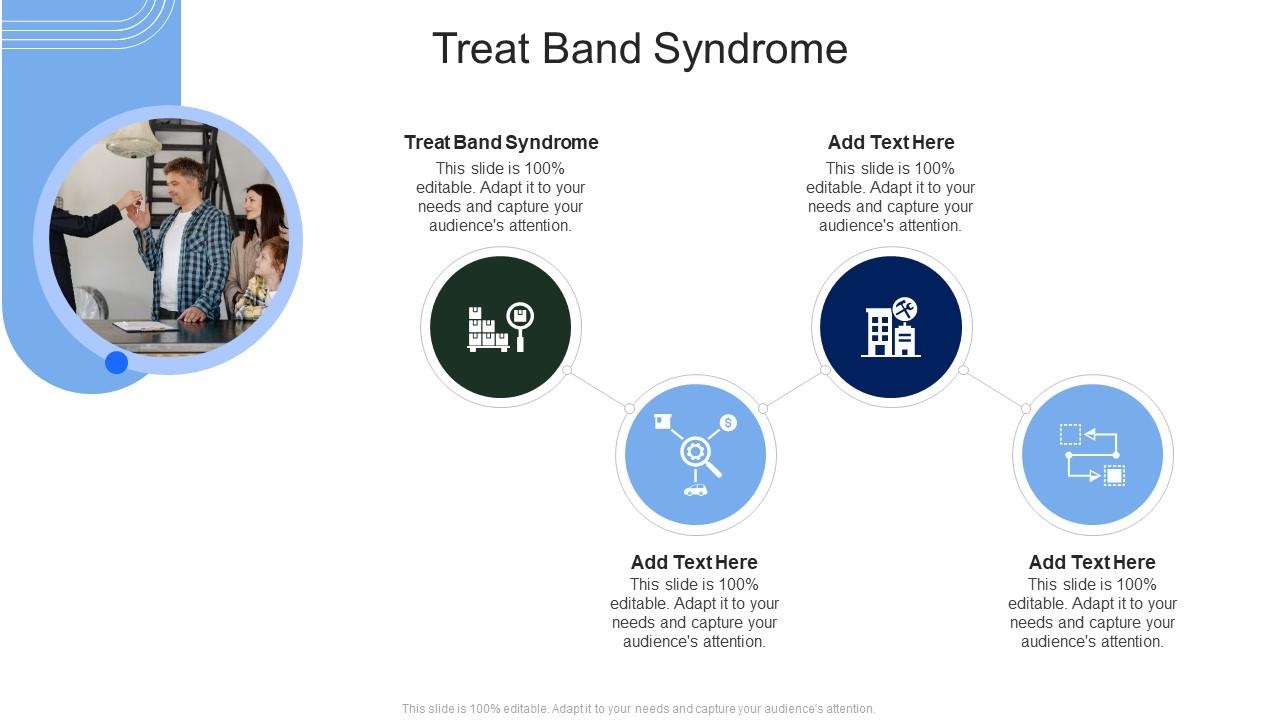 Treat Band Syndrome

Treat Band Syndrome
This slide is 100% editable. Adapt it to your needs and capture your audience's attention.

Add Text Here
This slide is 100% editable. Adapt it to your needs and capture your audience's attention.

Add Text Here
This slide is 100% editable. Adapt it to your needs and capture your audience's attention.

Add Text Here
This slide is 100% editable. Adapt it to your needs and capture your audience's attention.

This slide is 100% editable. Adapt it to your needs and capture your audience's attention.